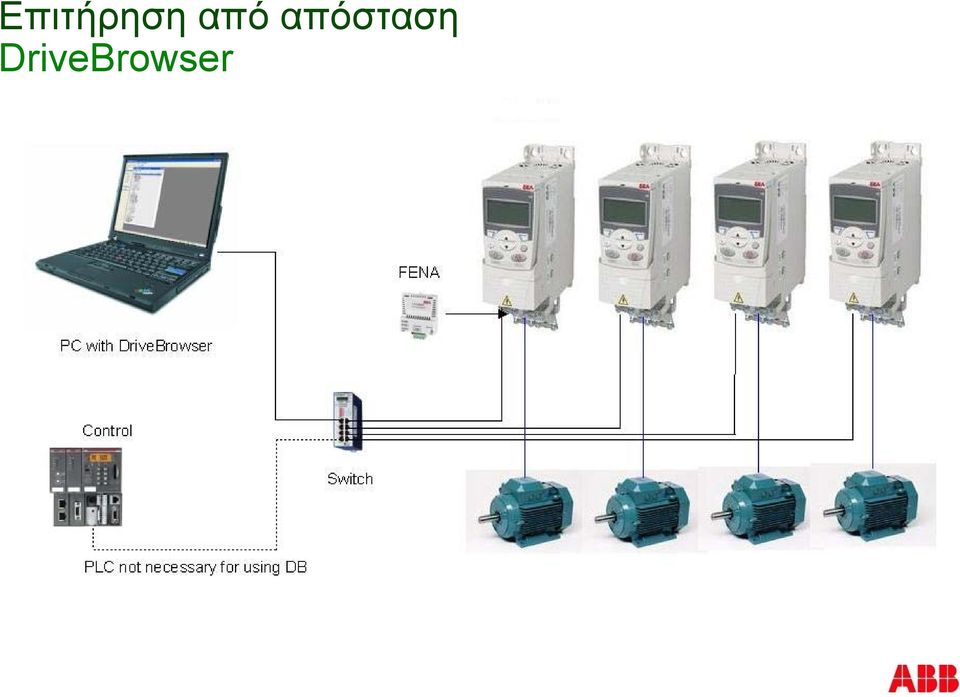 Επιτήρηση από απόσταση
DriveBrowser

FENA

PC with DriveBrowser

Control

Switch

PLC not necessary for using DB

ABB